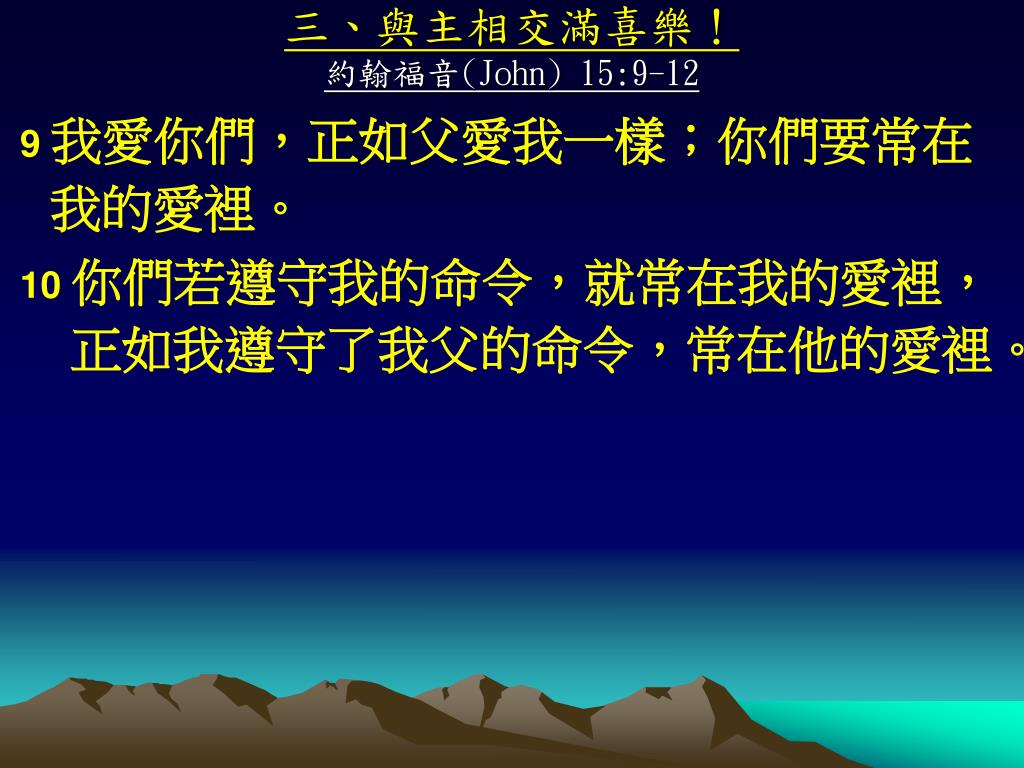 三、與主相交滿喜樂！
約翰福音(John) 15:9-12

9 我愛你們，正如父愛我一樣；你們要常在我的愛裡。

10 你們若遵守我的命令，就常在我的愛裡，正如我遵守了我父的命令，常在他的愛裡。